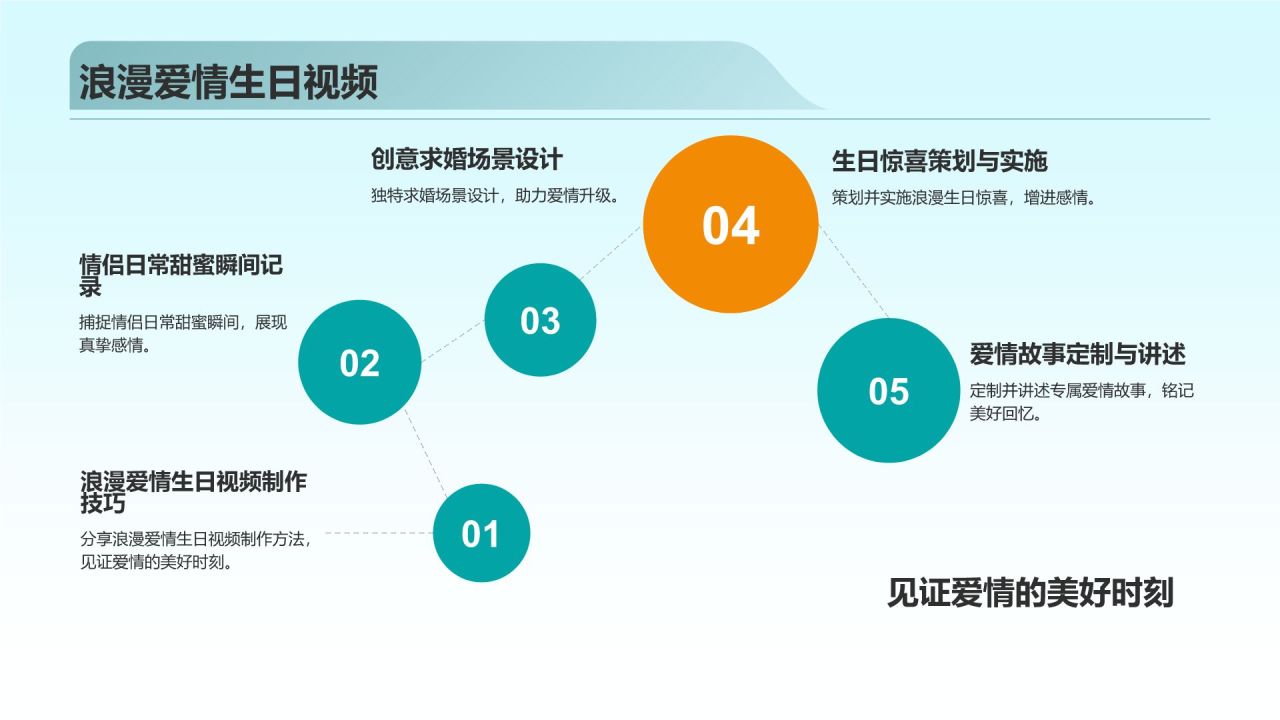 浪漫爱情生日视频

01

浪漫爱情生日视频制作技巧

分享浪漫爱情生日视频制作方法，见证爱情的美好时刻。

02

情侣日常甜蜜瞬间记录

捕捉情侣日常甜蜜瞬间，展现真挚感情。

03

创意求婚场景设计

独特求婚场景设计，助力爱情升级。

04

生日惊喜策划与实施

策划并实施浪漫生日惊喜，增进感情。

05

爱情故事定制与讲述

定制并讲述专属爱情故事，铭记美好回忆。

见证爱情的美好时刻